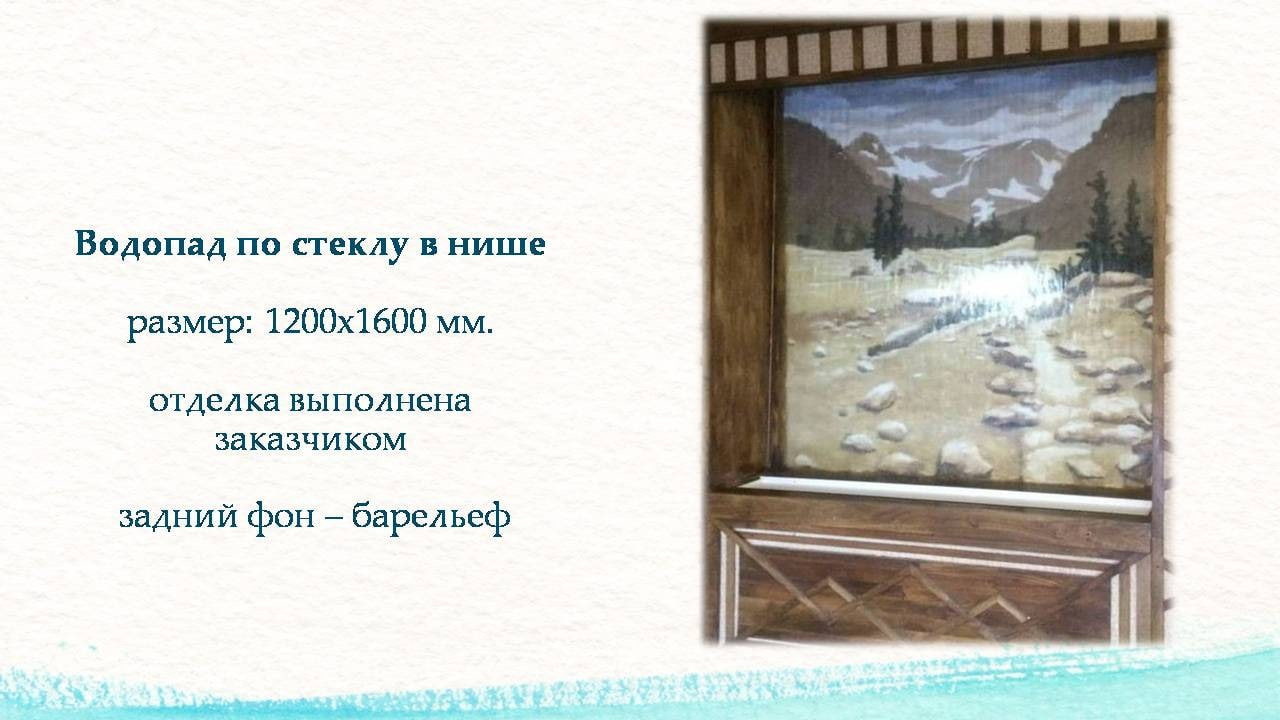 Водопад по стеклу в нише

размер: 1200х1600 мм.

отделка выполнена заказчиком

задний фон – барельеф